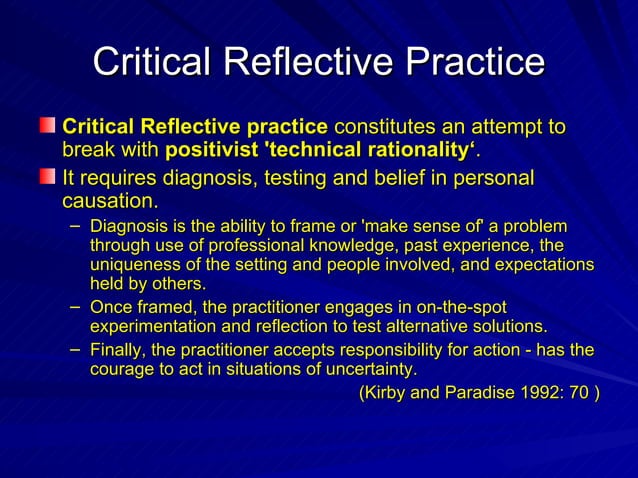 Critical Reflective Practice

Critical Reflective practice constitutes an attempt to break with positivist 'technical rationality‘.

It requires diagnosis, testing and belief in personal causation.

– Diagnosis is the ability to frame or 'make sense of' a problem through use of professional knowledge, past experience, the uniqueness of the setting and people involved, and expectations held by others.

– Once framed, the practitioner engages in on-the-spot experimentation and reflection to test alternative solutions.

– Finally, the practitioner accepts responsibility for action - has the courage to act in situations of uncertainty.

(Kirby and Paradise 1992: 70 )